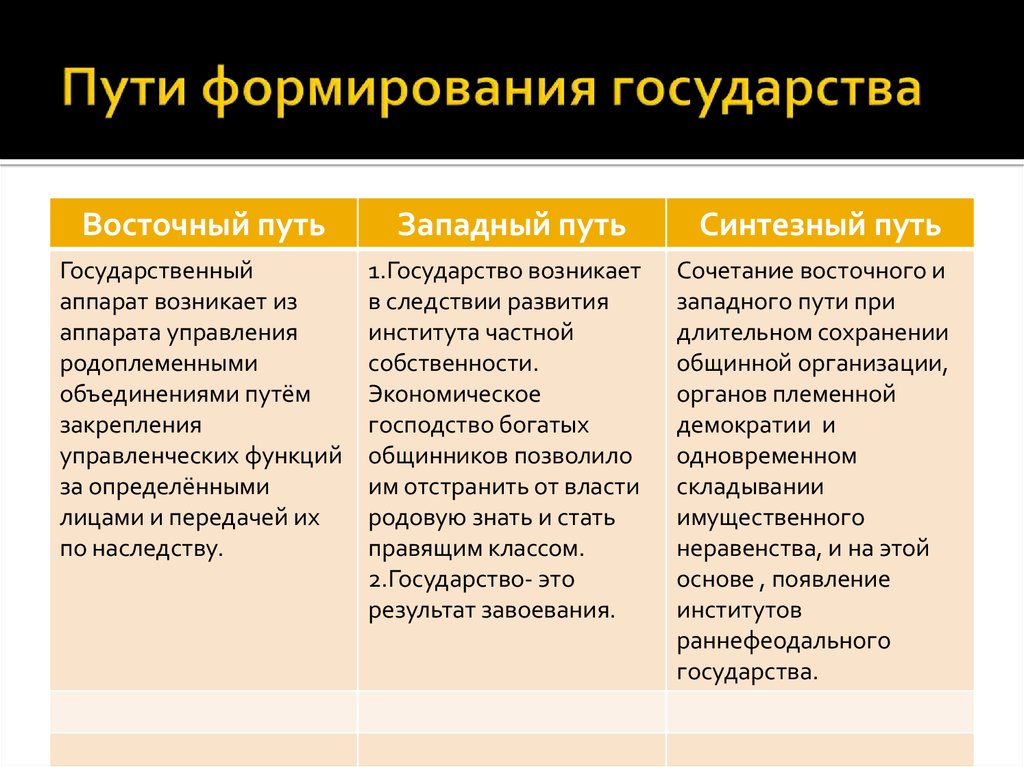 Пути формирования государства

| Восточный путь | Западный путь | Синтезный путь |
|---|---|---|
| Государственный аппарат возникает из аппарата управления родоплеменными объединениями путём закрепления управленческих функций за определёнными лицами и передачей их по наследству. | 1.Государство возникает в следствии развития института частной собственности. Экономическое господство богатых общинников позволило им отстранить от власти родовую знать и стать правящим классом. 2.Государство- это результат завоевания. | Сочетание восточного и западного пути при длительном сохранении общинной организации, органов племенной демократии и одновременном складывании имущественного неравенства, и на этой основе , появление институтов раннефеодального государства. |
| | | |
| | | |